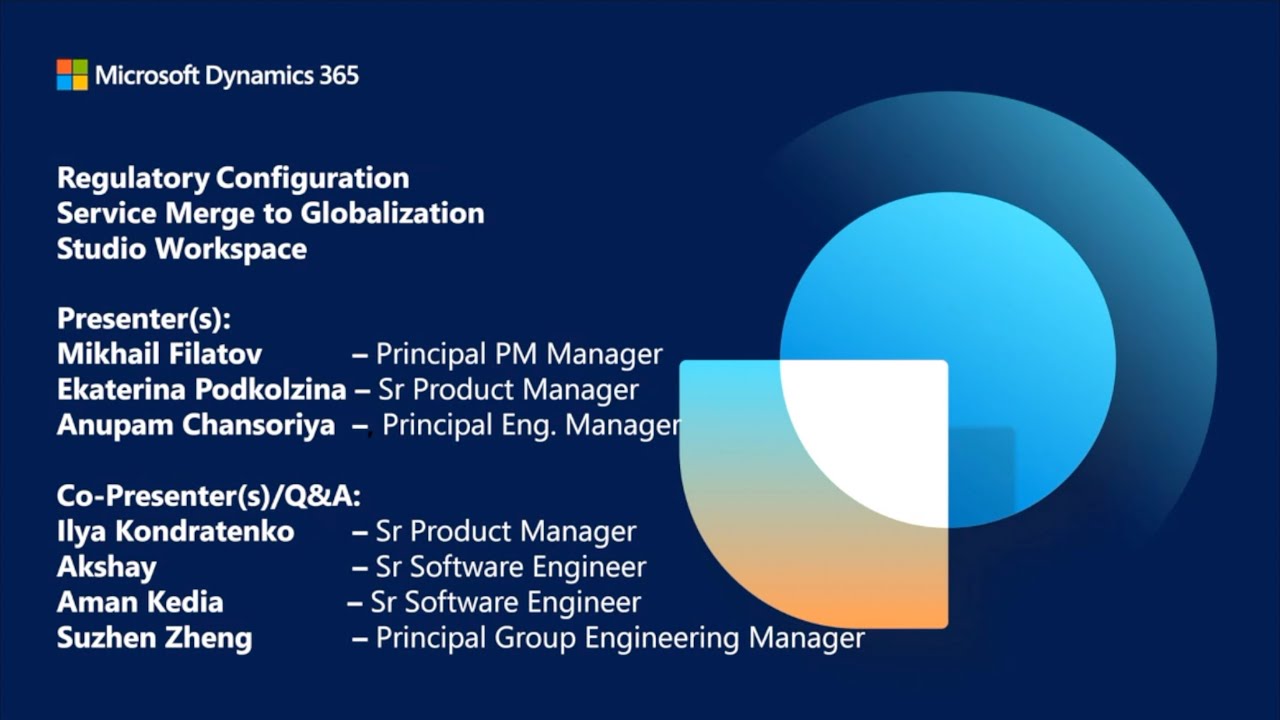 Microsoft Dynamics 365

Regulatory Configuration Service Merge to Globalization Studio Workspace

Presenter(s):
Mikhail Filatov – Principal PM Manager
Ekaterina Podkolzina – Sr Product Manager
Anupam Chansoriya – Principal Eng. Manager

Co-Presenter(s)/Q&A:
Ilya Kondratenko – Sr Product Manager
Akshay – Sr Software Engineer
Aman Kedia – Sr Software Engineer
Suzhen Zheng – Principal Group Engineering Manager